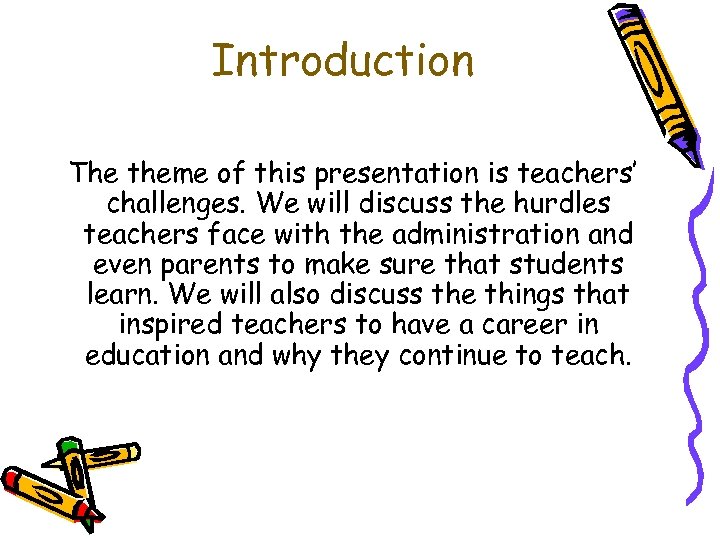 Introduction

The theme of this presentation is teachers' challenges. We will discuss the hurdles teachers face with the administration and even parents to make sure that students learn. We will also discuss the things that inspired teachers to have a career in education and why they continue to teach.